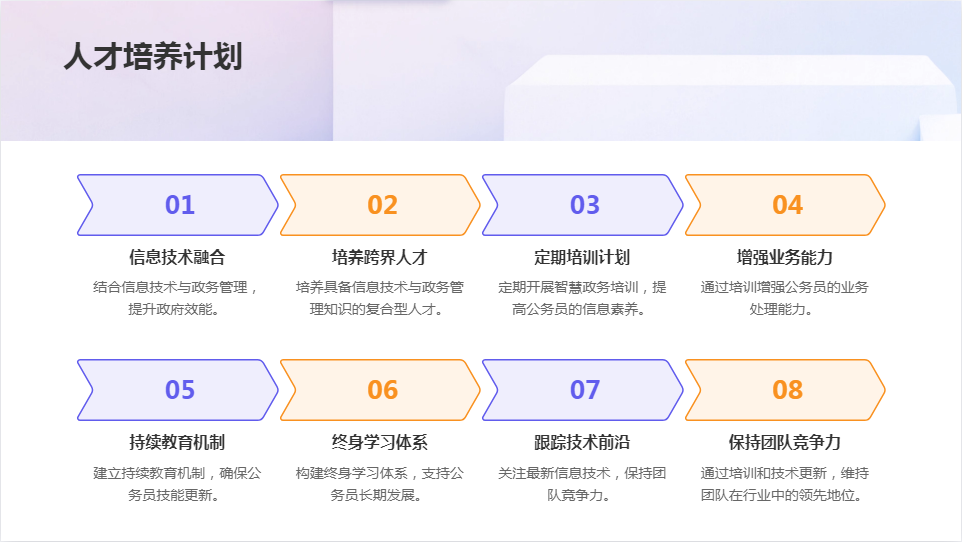 人才培养计划

01
信息技术融合
结合信息技术与政务管理，提升政府效能。

02
培养跨界人才
培养具备信息技术与政务管理知识的复合型人才。

03
定期培训计划
定期开展智慧政务培训，提高公务员的信息素养。

04
增强业务能力
通过培训增强公务员的业务处理能力。

05
持续教育机制
建立持续教育机制，确保公务员技能更新。

06
终身学习体系
构建终身学习体系，支持公务员长期发展。

07
跟踪技术前沿
关注最新信息技术，保持团队竞争力。

08
保持团队竞争力
通过培训和技术更新，维持团队在行业中的领先地位。